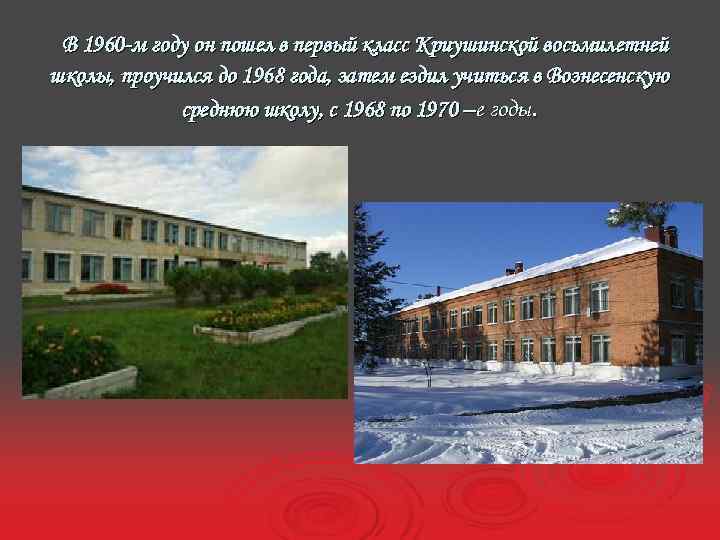 В 1960-м году он пошел в первый класс Криушинской восьмилетней школы, проучился до 1968 года, затем ездил учиться в Вознесенскую среднюю школу, с 1968 по 1970 –е годы.